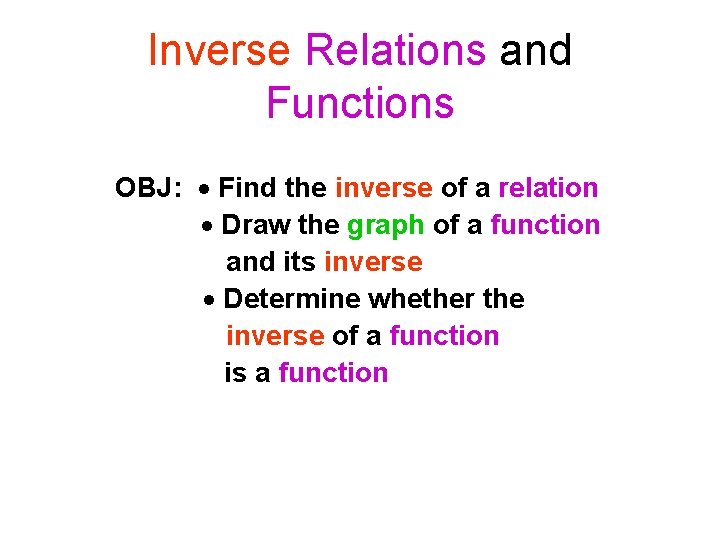 Inverse Relations and Functions

OBJ: • Find the inverse of a relation
• Draw the graph of a function and its inverse
• Determine whether the inverse of a function is a function